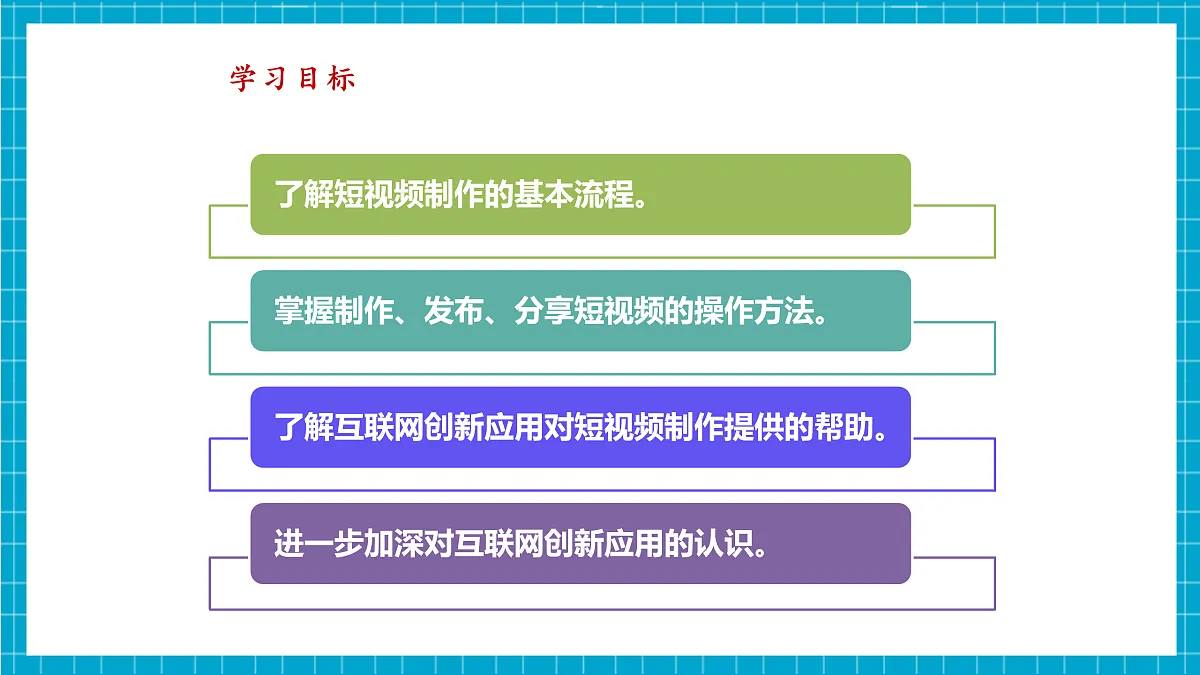 学习目标

了解短视频制作的基本流程。

掌握制作、发布、分享短视频的操作方法。

了解互联网创新应用对短视频制作提供的帮助。

进一步加深对互联网创新应用的认识。